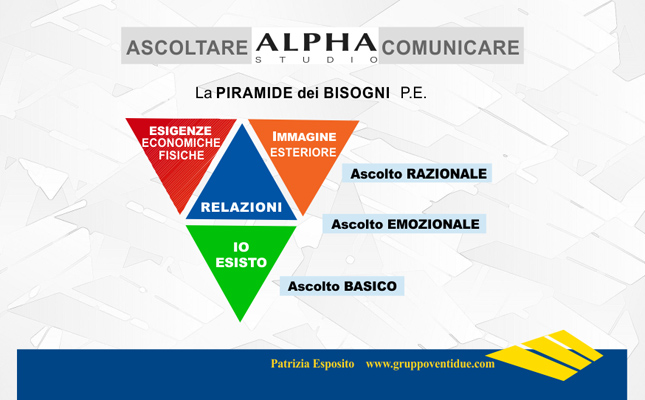 ASCOLTARE ALPHA STUDIO COMUNICARE

La PIRAMIDE dei BISOGNI P.E.

ESIGENZE ECONOMICHE FISICHE

IMMAGINE ESTERIORE

RELAZIONI

IO ESISTO

Ascolto RAZIONALE

Ascolto EMOZIONALE

Ascolto BASICO

Patrizia Esposito www.gruppoventidue.com